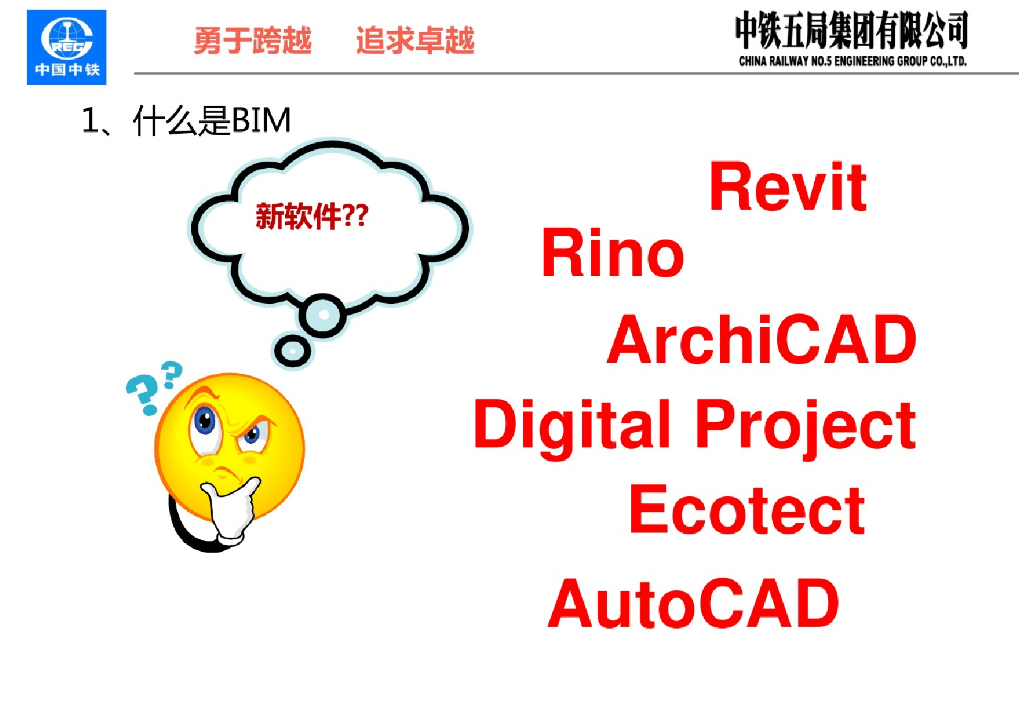 CREC
中国中铁

勇于跨越　追求卓越

中铁五局集团有限公司
CHINA RAILWAY NO.5 ENGINEERING GROUP CO.,LTD.

1、什么是BIM

新软件??

Revit

Rino

ArchiCAD

Digital Project

Ecotect

AutoCAD